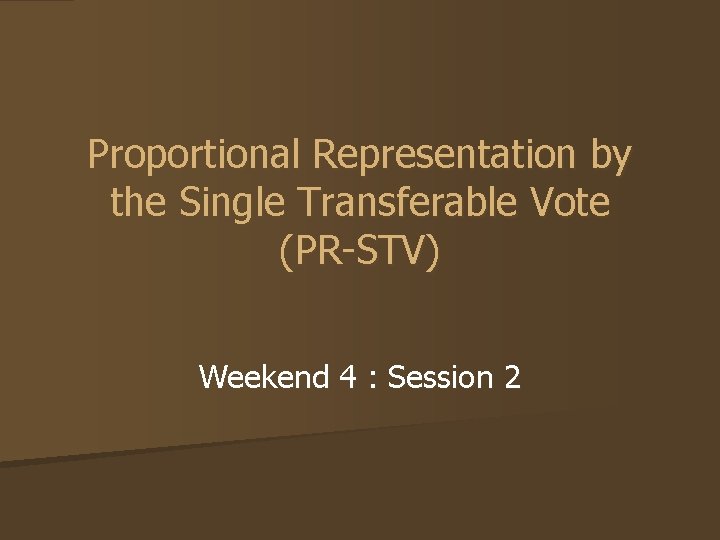 Proportional Representation by the Single Transferable Vote (PR-STV)

Weekend 4 : Session 2